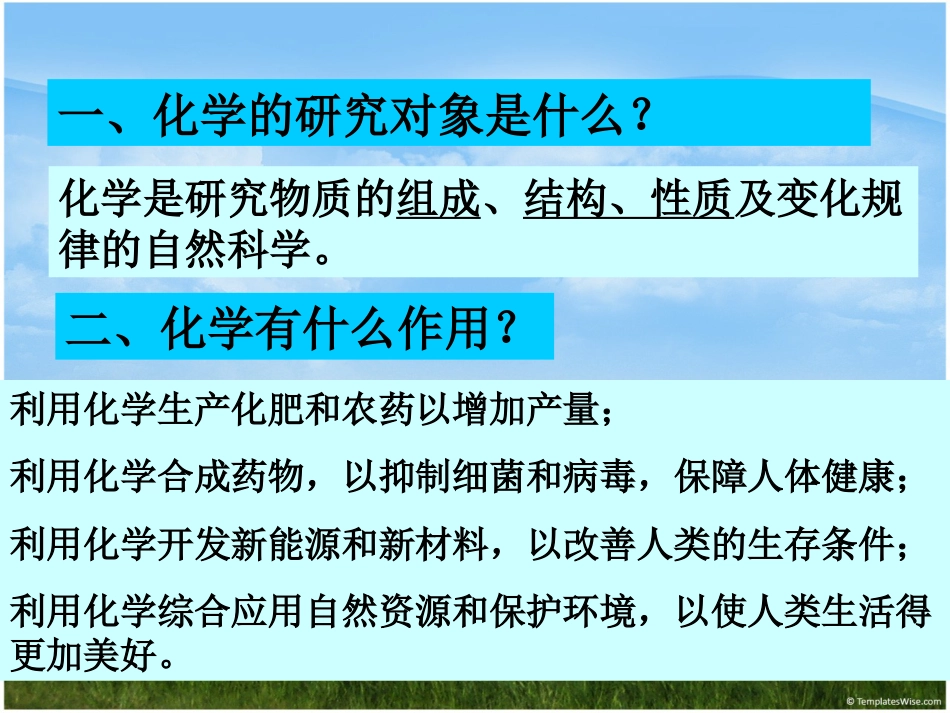 一、化学的研究对象是什么？

化学是研究物质的组成、结构、性质及变化规律的自然科学。

二、化学有什么作用？

利用化学生产化肥和农药以增加产量；

利用化学合成药物，以抑制细菌和病毒，保障人体健康；

利用化学开发新能源和新材料，以改善人类的生存条件；

利用化学综合应用自然资源和保护环境，以使人类生活得更加美好。

© TemplatesWise.com